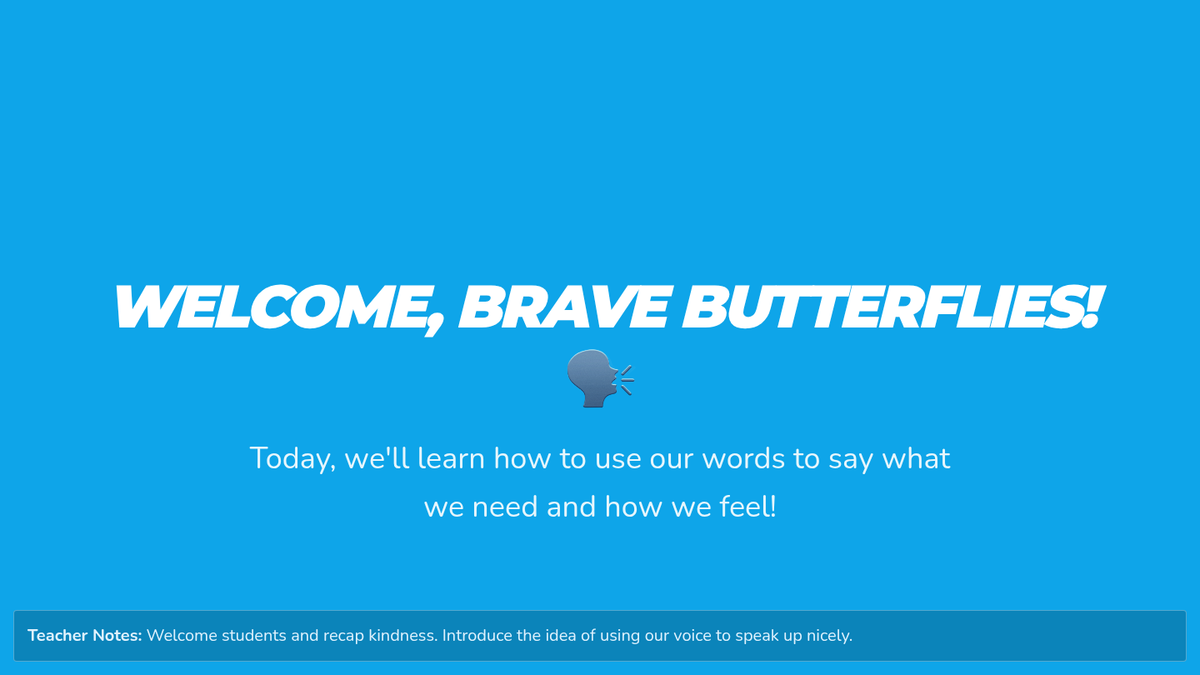 WELCOME, BRAVE BUTTERFLIES! 🗣️

Today, we'll learn how to use our words to say what we need and how we feel!

Teacher Notes: Welcome students and recap kindness. Introduce the idea of using our voice to speak up nicely.